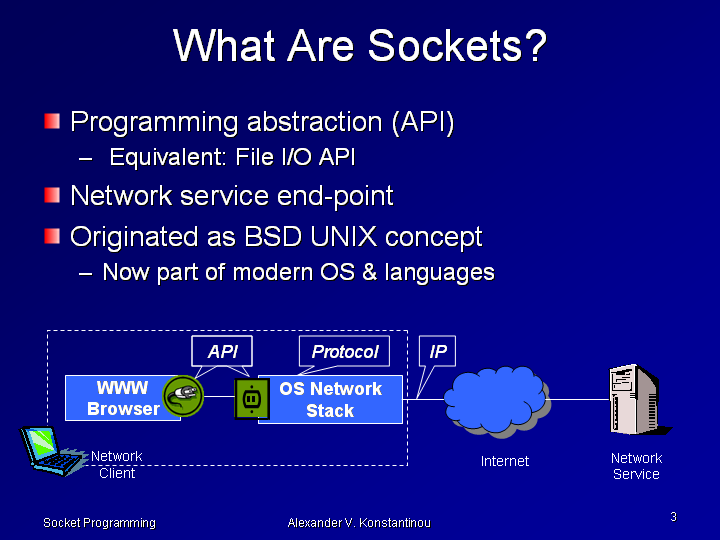 What Are Sockets?

Programming abstraction (API)
– Equivalent: File I/O API

Network service end-point

Originated as BSD UNIX concept
– Now part of modern OS & languages

API
Protocol
IP
WWW Browser
OS Network Stack
Network Client
Internet
Network Service

Socket Programming
Alexander V. Konstantinou
3